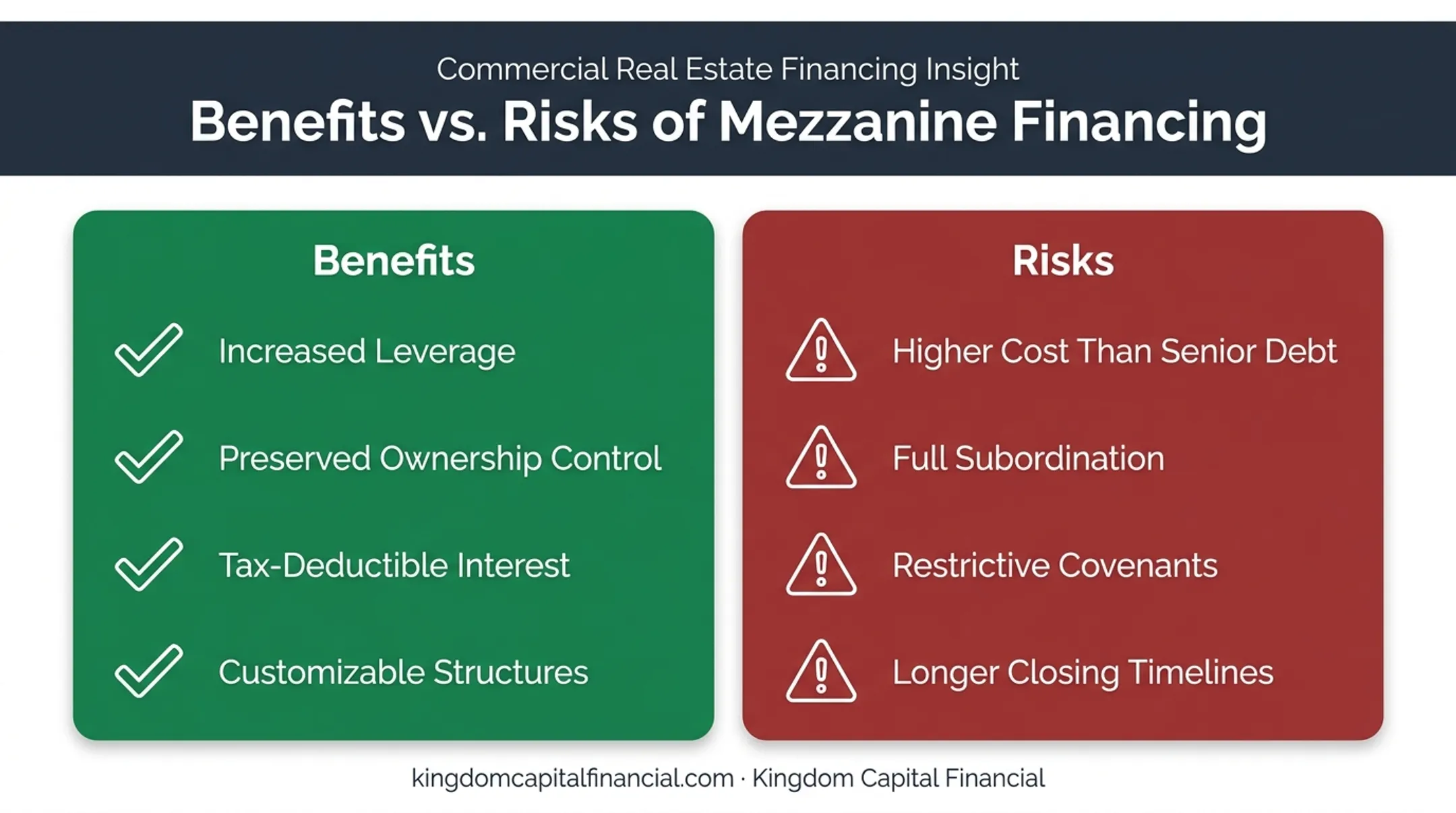 Commercial Real Estate Financing Insight

Benefits vs. Risks of Mezzanine Financing

Benefits

Increased Leverage

Preserved Ownership Control

Tax-Deductible Interest

Customizable Structures

Risks

Higher Cost Than Senior Debt

Full Subordination

Restrictive Covenants

Longer Closing Timelines

kingdomcapitalfinancial.com · Kingdom Capital Financial